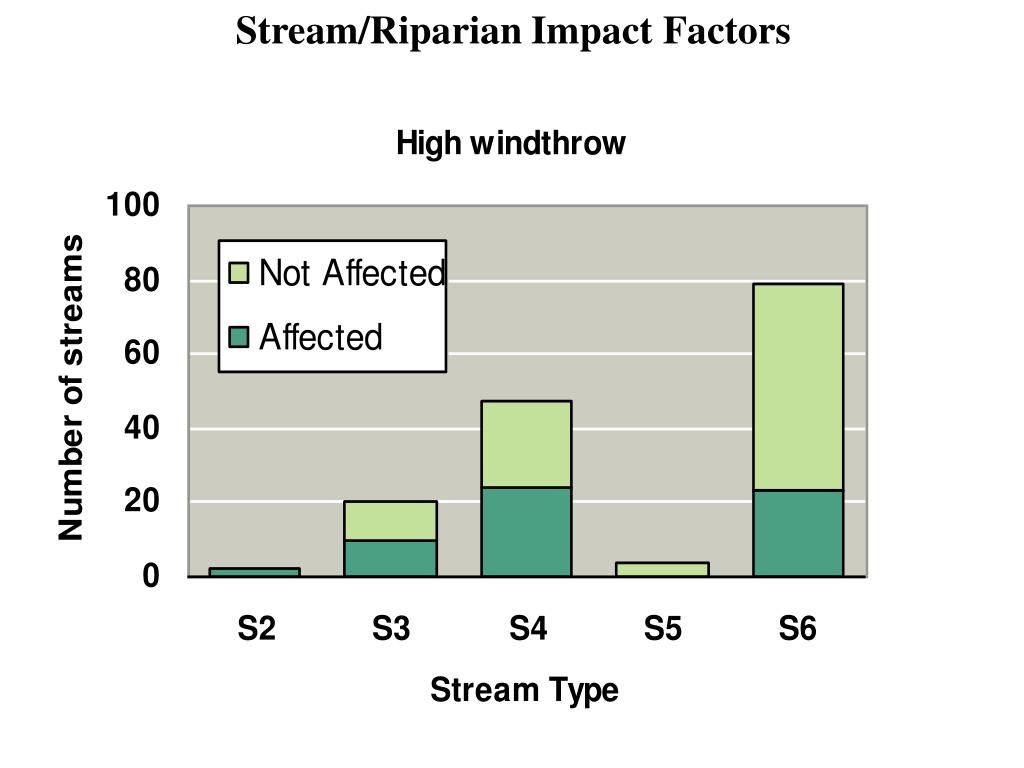 Stream/Riparian Impact Factors

High windthrow

Number of streams

100
80
60
40
20
0

Not Affected
Affected

S2
S3
S4
S5
S6

Stream Type